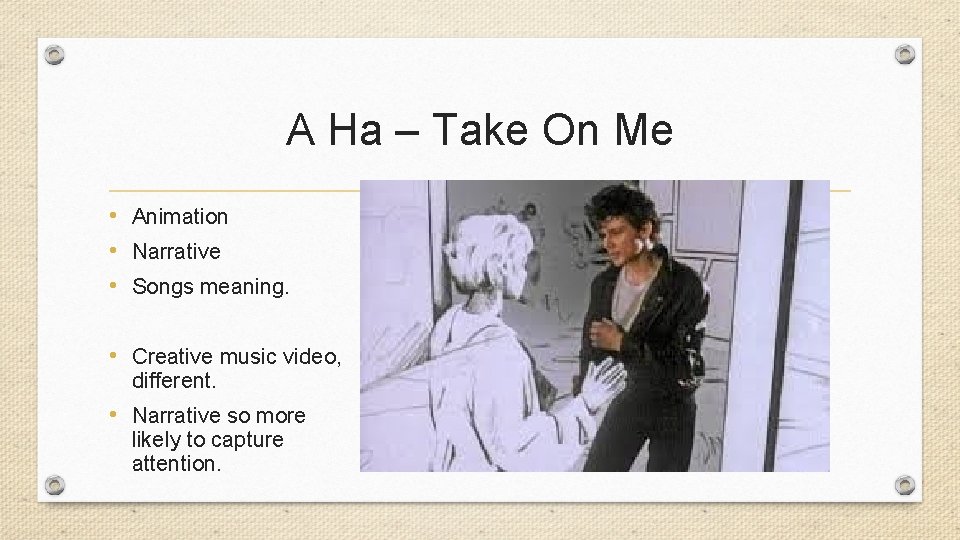 A Ha – Take On Me

• Animation
• Narrative
• Songs meaning.

• Creative music video, different.
• Narrative so more likely to capture attention.